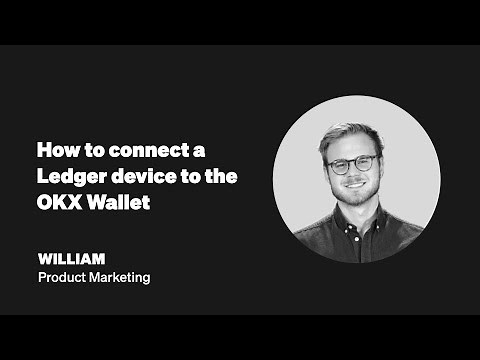 How to connect a Ledger device to the OKX Wallet

WILLIAM
Product Marketing